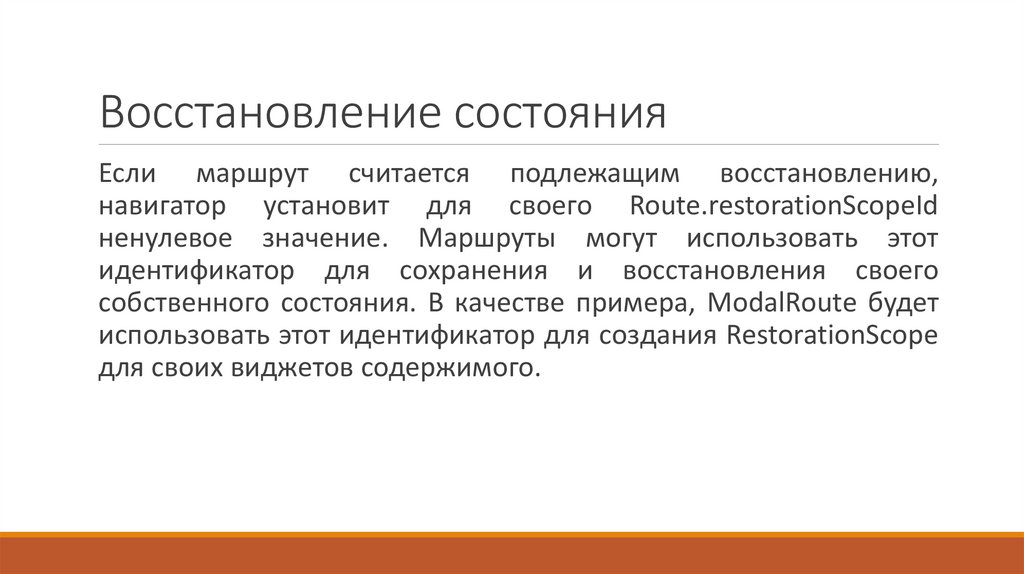 Восстановление состояния

Если маршрут считается подлежащим восстановлению, навигатор установит для своего Route.restorationScopeId ненулевое значение. Маршруты могут использовать этот идентификатор для сохранения и восстановления своего собственного состояния. В качестве примера, ModalRoute будет использовать этот идентификатор для создания RestorationScope для своих виджетов содержимого.